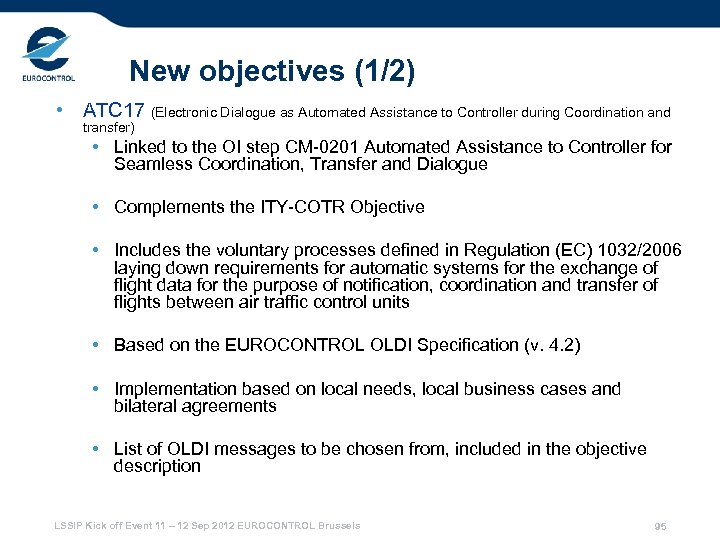 EUROCONTROL

New objectives (1/2)

• ATC17 (Electronic Dialogue as Automated Assistance to Controller during Coordination and transfer)

• Linked to the OI step CM-0201 Automated Assistance to Controller for Seamless Coordination, Transfer and Dialogue

• Complements the ITY-COTR Objective

• Includes the voluntary processes defined in Regulation (EC) 1032/2006 laying down requirements for automatic systems for the exchange of flight data for the purpose of notification, coordination and transfer of flights between air traffic control units

• Based on the EUROCONTROL OLDI Specification (v. 4.2)

• Implementation based on local needs, local business cases and bilateral agreements

• List of OLDI messages to be chosen from, included in the objective description

LSSIP Kick off Event 11 – 12 Sep 2012 EUROCONTROL Brussels

95